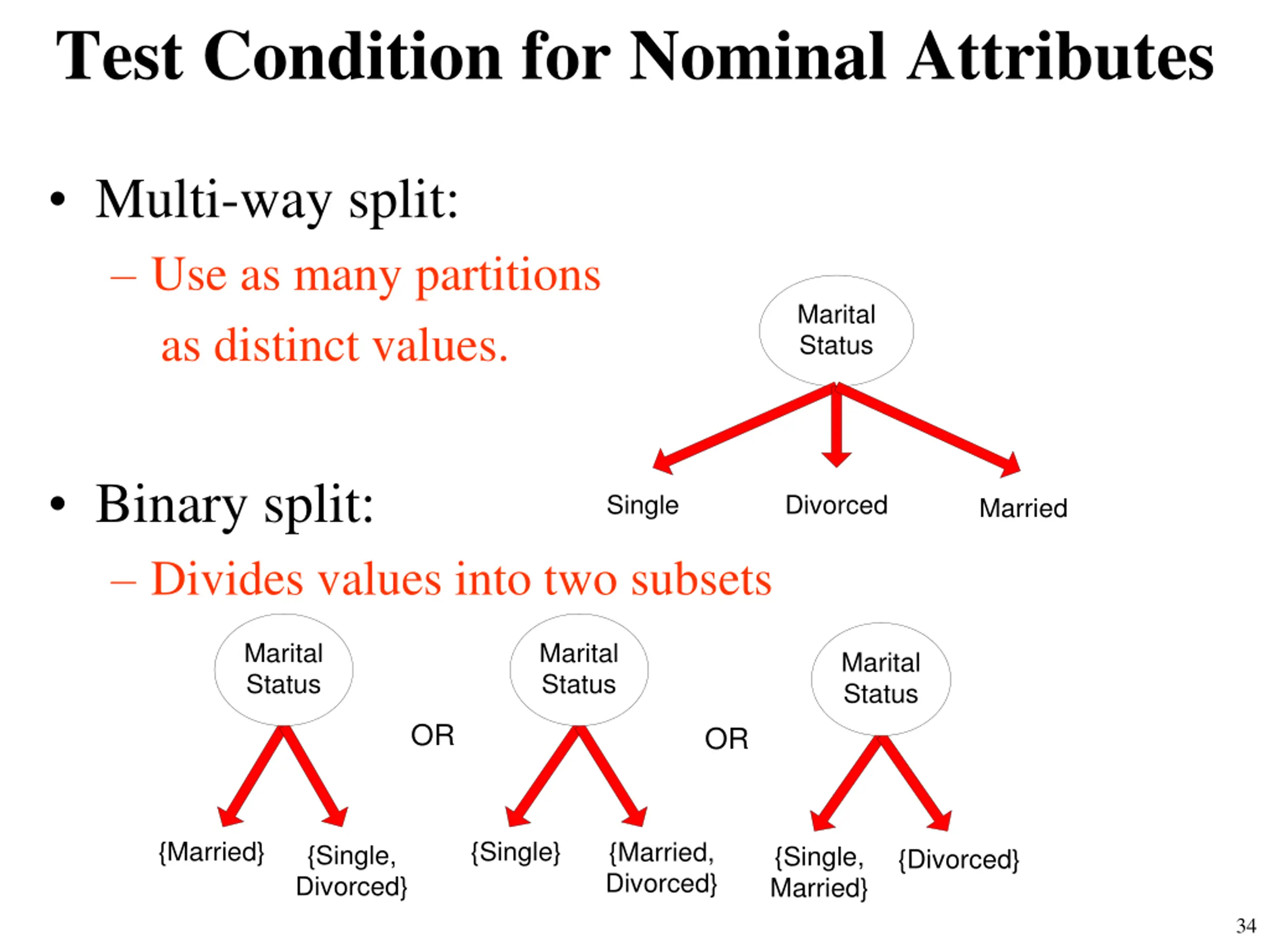 Test Condition for Nominal Attributes

• Multi-way split:
– Use as many partitions as distinct values.

Marital Status

Single Divorced Married

• Binary split:
– Divides values into two subsets

Marital Status

{Married} {Single, Divorced}

OR

Marital Status

{Single} {Married, Divorced}

OR

Marital Status

{Single, Married} {Divorced}

34